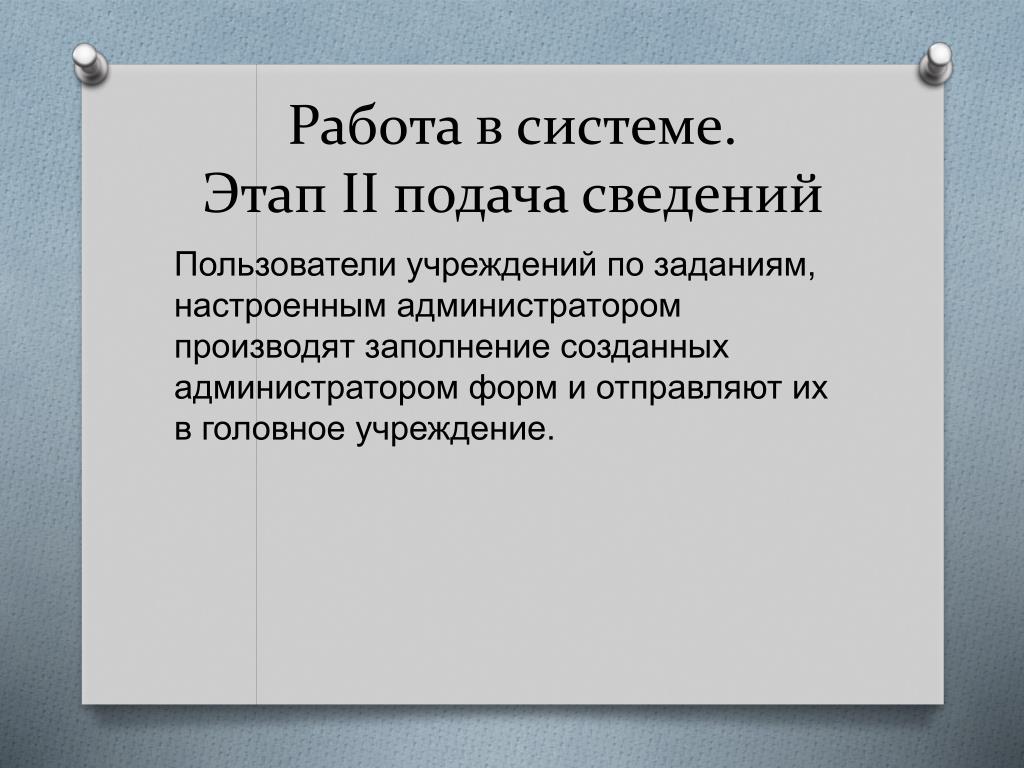 Работа в системе.
Этап II подача сведений

Пользователи учреждений по заданиям, настроенным администратором производят заполнение созданных администратором форм и отправляют их в головное учреждение.